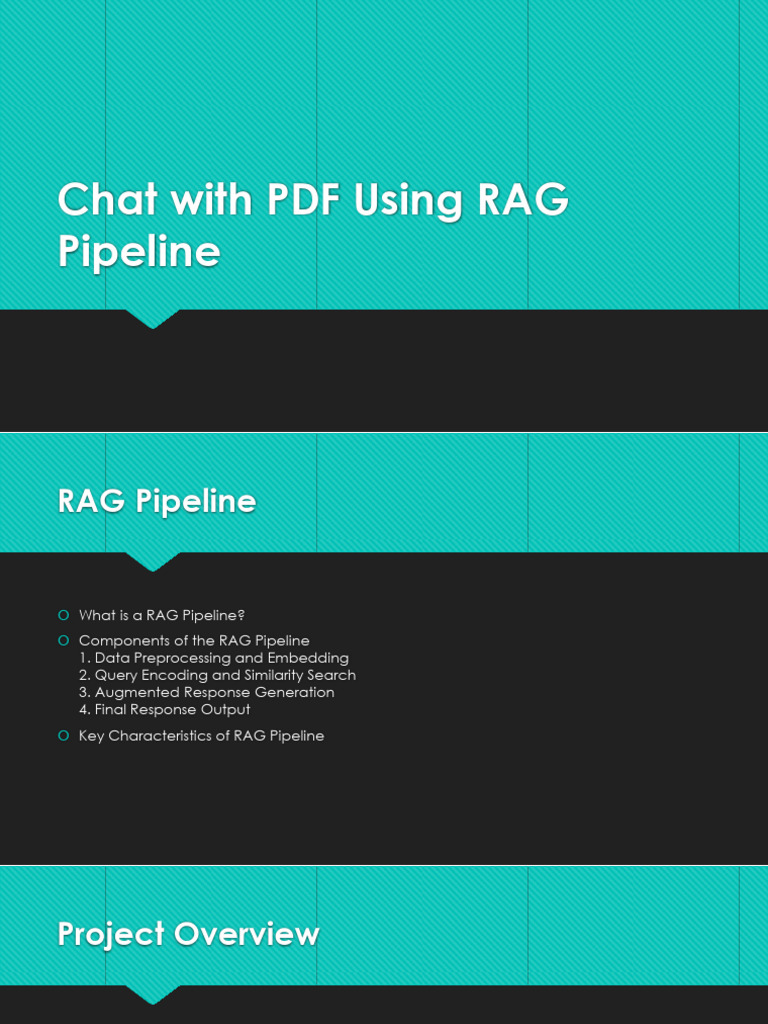 Chat with PDF Using RAG Pipeline

RAG Pipeline

What is a RAG Pipeline?

Components of the RAG Pipeline
1. Data Preprocessing and Embedding
2. Query Encoding and Similarity Search
3. Augmented Response Generation
4. Final Response Output

Key Characteristics of RAG Pipeline

Project Overview